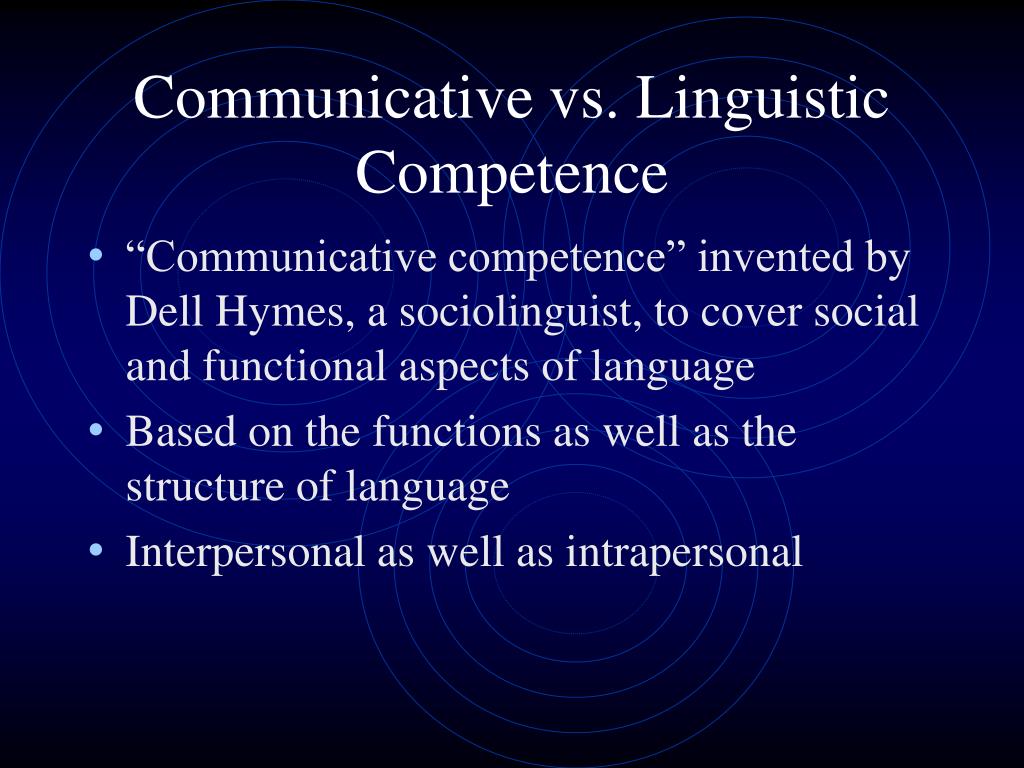 Communicative vs. Linguistic Competence

• “Communicative competence” invented by Dell Hymes, a sociolinguist, to cover social and functional aspects of language
• Based on the functions as well as the structure of language
• Interpersonal as well as intrapersonal